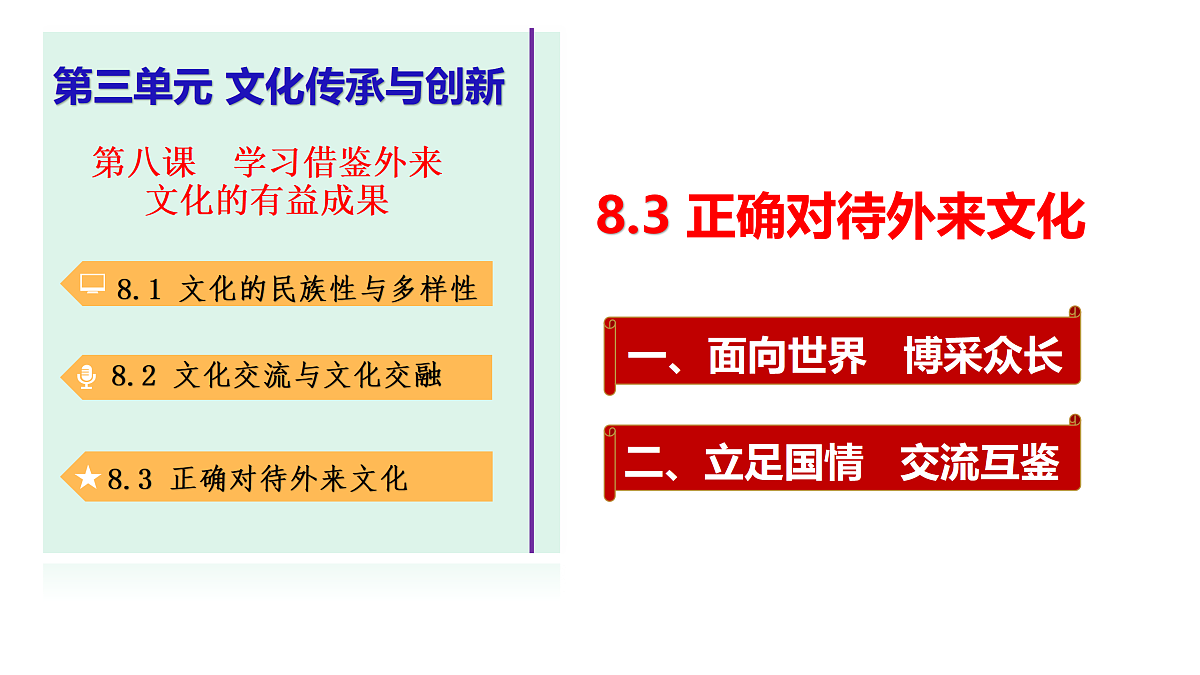 第三单元 文化传承与创新

第八课 学习借鉴外来文化的有益成果

8.1 文化的民族性与多样性

8.2 文化交流与文化交融

★8.3 正确对待外来文化

8.3 正确对待外来文化

一、面向世界 博采众长

二、立足国情 交流互鉴